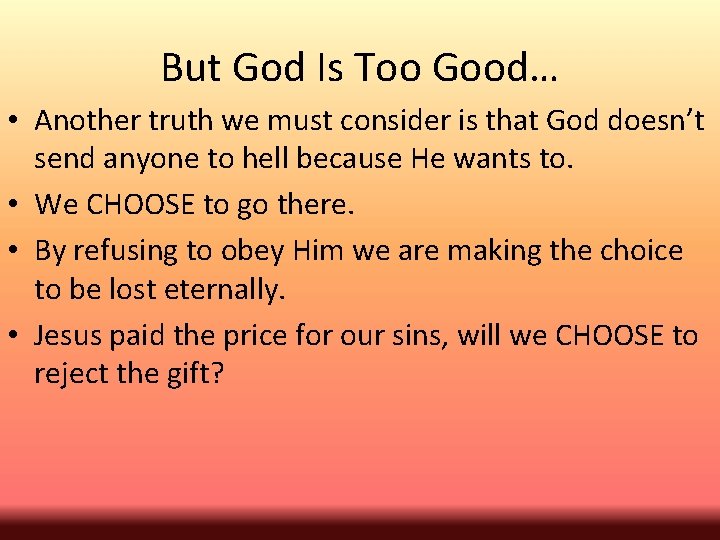 But God Is Too Good…

• Another truth we must consider is that God doesn’t send anyone to hell because He wants to.
• We CHOOSE to go there.
• By refusing to obey Him we are making the choice to be lost eternally.
• Jesus paid the price for our sins, will we CHOOSE to reject the gift?